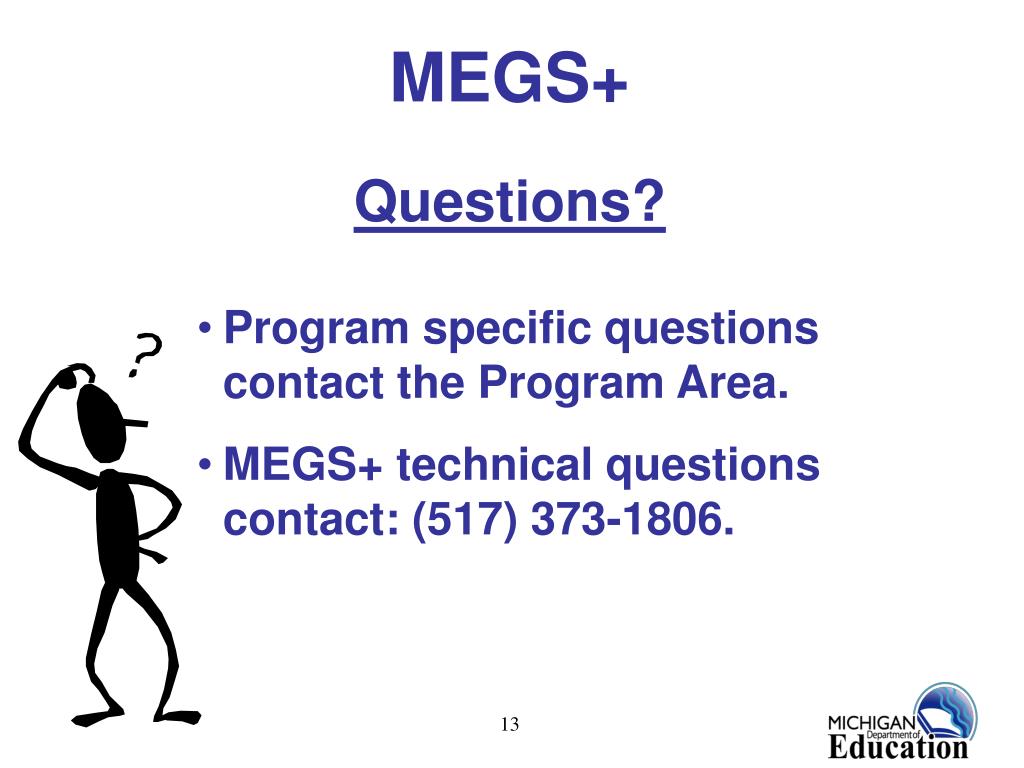 MEGS+

Questions?

?

• Program specific questions contact the Program Area.

• MEGS+ technical questions contact: (517) 373-1806.

13

MICHIGAN Department of Education